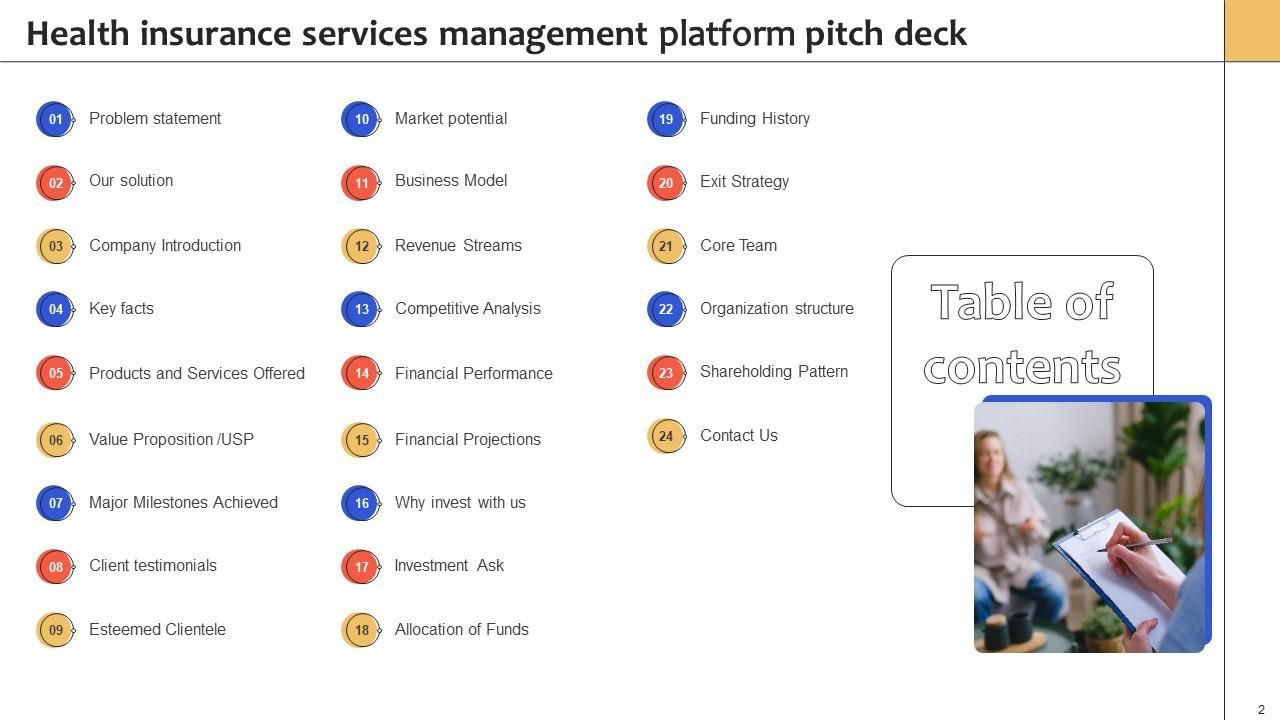 Health insurance services management platform pitch deck

01 Problem statement
02 Our solution
03 Company Introduction
04 Key facts
05 Products and Services Offered
06 Value Proposition /USP
07 Major Milestones Achieved
08 Client testimonials
09 Esteemed Clientele

10 Market potential
11 Business Model
12 Revenue Streams
13 Competitive Analysis
14 Financial Performance
15 Financial Projections
16 Why invest with us
17 Investment Ask
18 Allocation of Funds

19 Funding History
20 Exit Strategy
21 Core Team
22 Organization structure
23 Shareholding Pattern
24 Contact Us

Table of contents

2